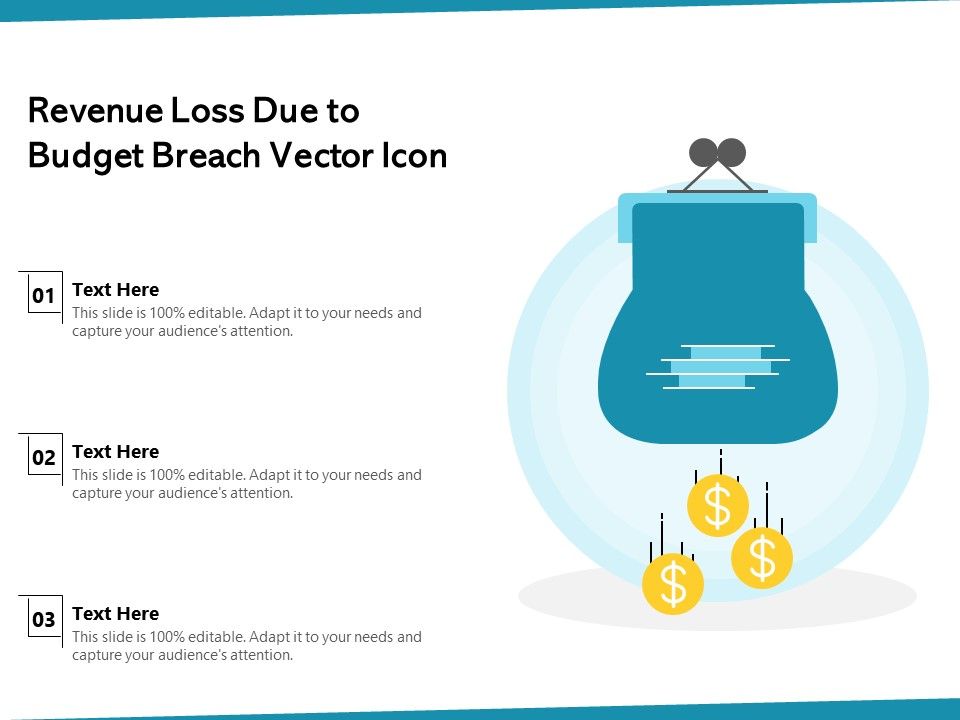 Revenue Loss Due to Budget Breach Vector Icon

01
Text Here
This slide is 100% editable. Adapt it to your needs and capture your audience's attention.

02
Text Here
This slide is 100% editable. Adapt it to your needs and capture your audience's attention.

03
Text Here
This slide is 100% editable. Adapt it to your needs and capture your audience's attention.

$
$
$